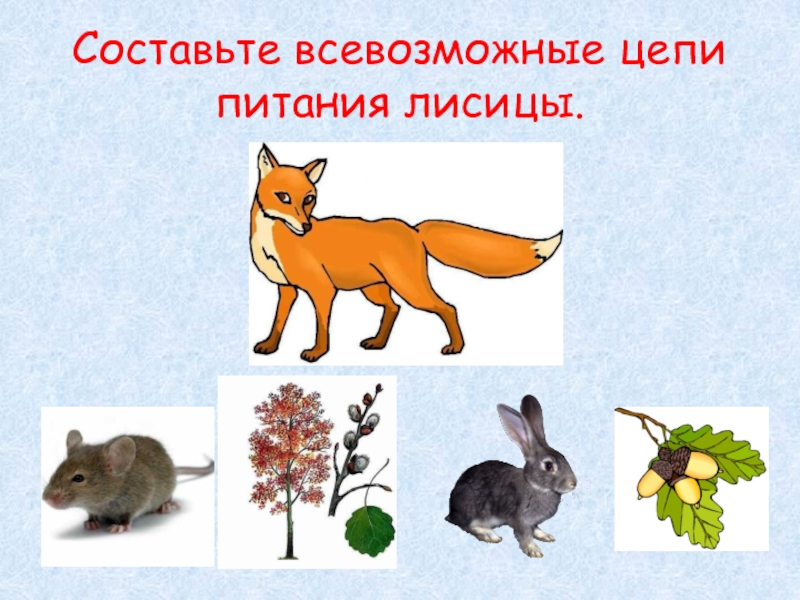 Составьте всевозможные цепи питания лисицы.